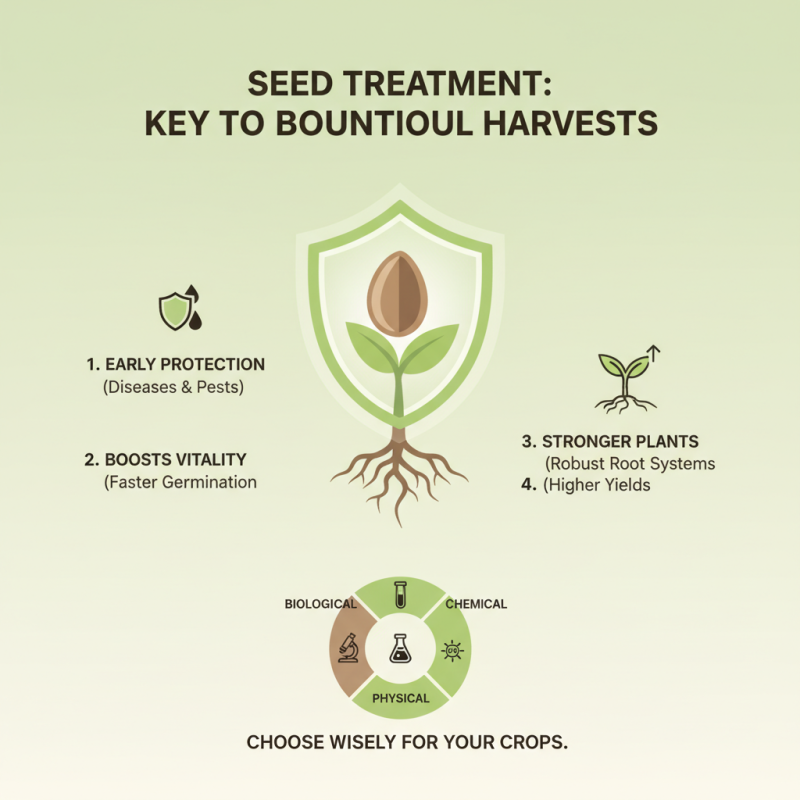 SEED TREATMENT:
KEY TO BOUNTIOUL HARVESTS

1. EARLY PROTECTION
(Diseases & Pests)

2. BOOSTS VITALITY
(Faster Germination

3. STRONGER PLANTS
(Robust Root Systems
4. (Higher Yields

BIOLOGICAL

CHEMICAL

PHYSICAL

CHOOSE WISELY FOR YOUR CROPS.